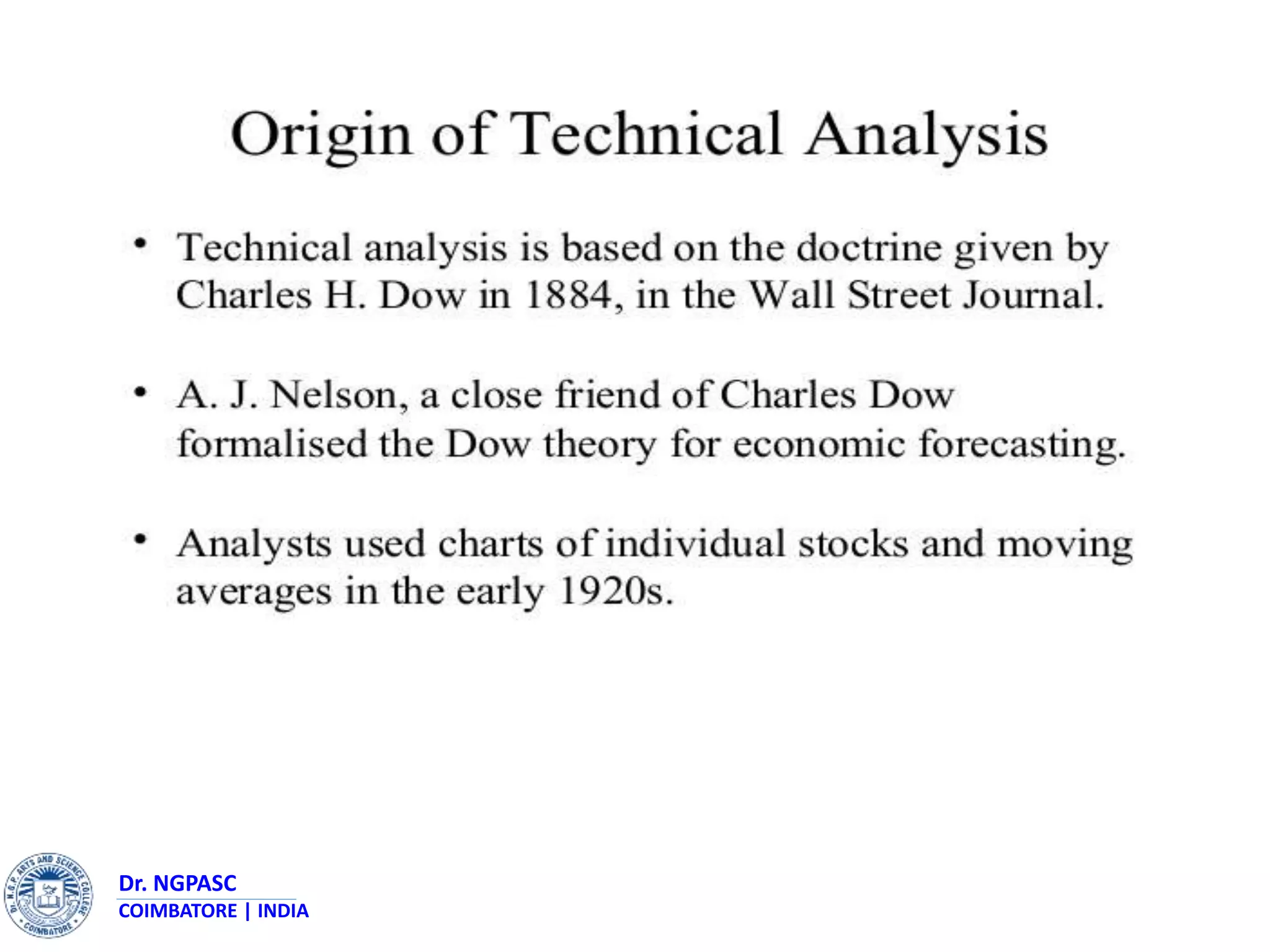 Origin of Technical Analysis

• Technical analysis is based on the doctrine given by Charles H. Dow in 1884, in the Wall Street Journal.

• A. J. Nelson, a close friend of Charles Dow formalised the Dow theory for economic forecasting.

• Analysts used charts of individual stocks and moving averages in the early 1920s.

DR. N.G.P. ARTS AND SCIENCE COLLEGE COIMBATORE

Dr. NGPASC
COIMBATORE | INDIA